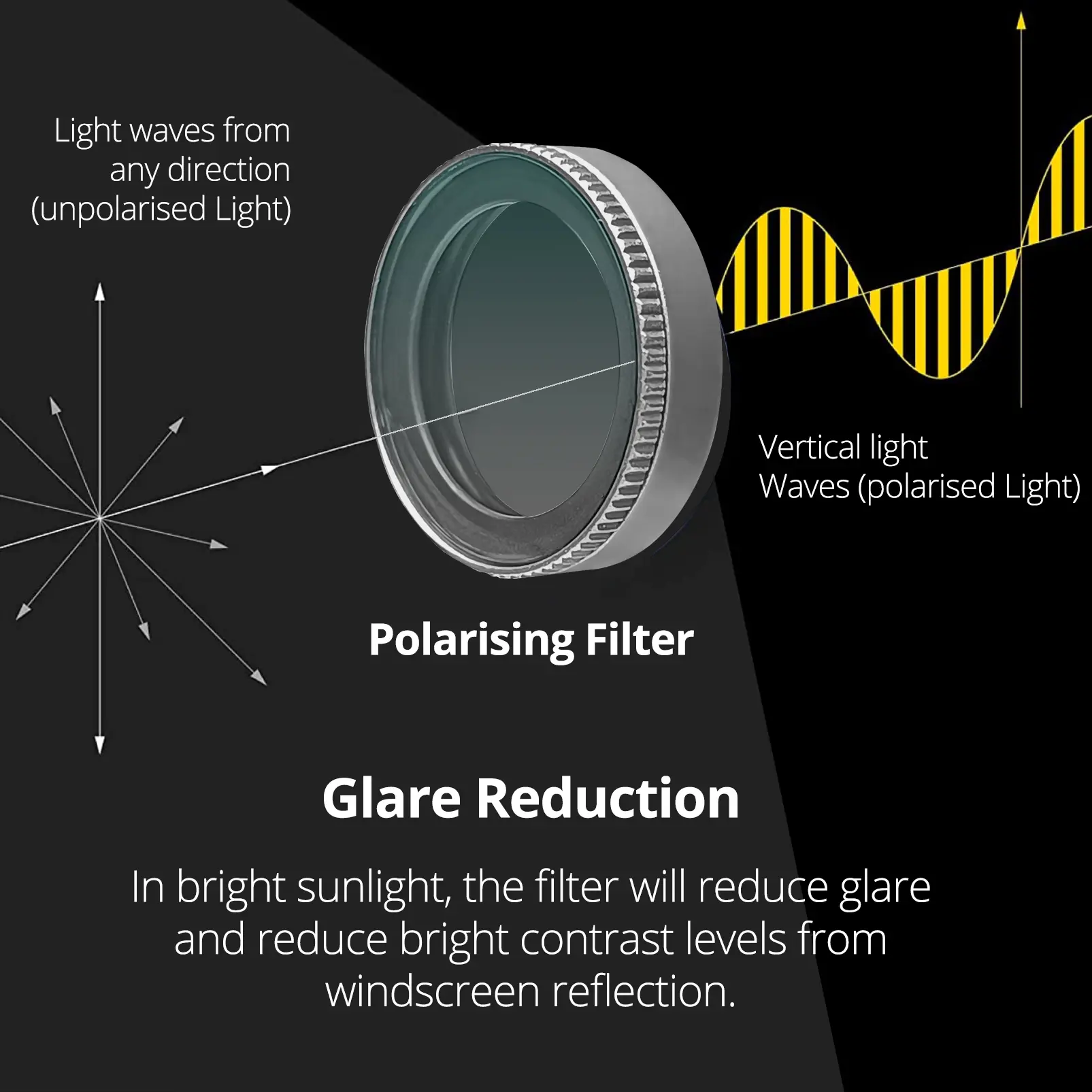 Light waves from any direction (unpolarised Light)

Vertical light Waves (polarised Light)

Polarising Filter

Glare Reduction

In bright sunlight, the filter will reduce glare and reduce bright contrast levels from windscreen reflection.